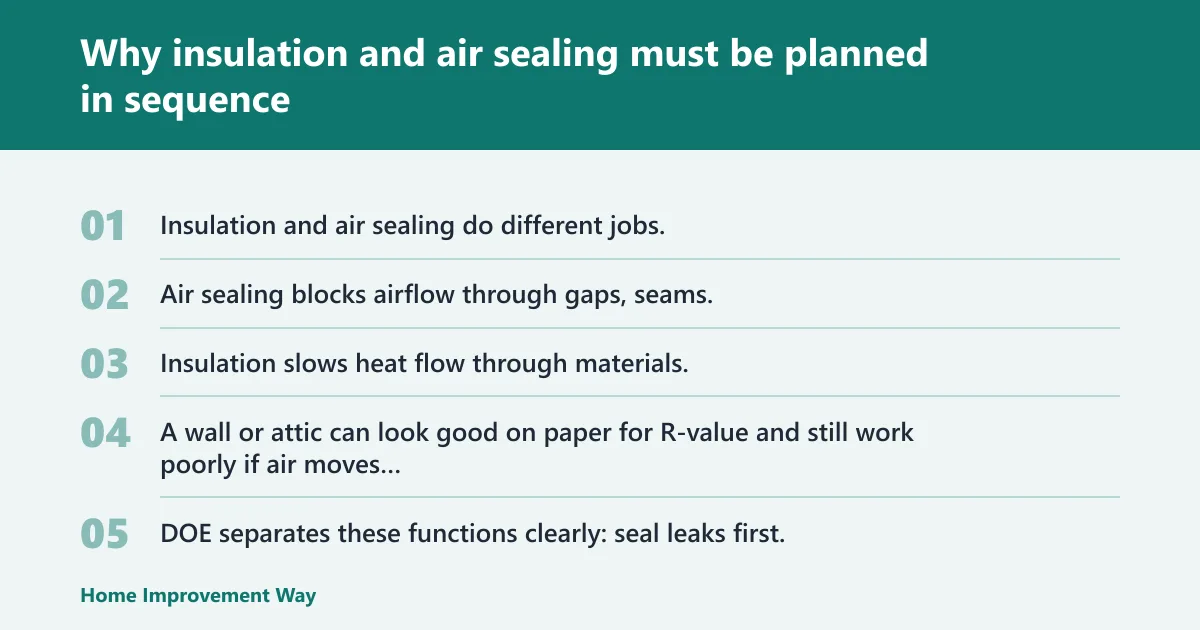 Why insulation and air sealing must be planned in sequence

01 Insulation and air sealing do different jobs.

02 Air sealing blocks airflow through gaps, seams.

03 Insulation slows heat flow through materials.

04 A wall or attic can look good on paper for R-value and still work poorly if air moves...

05 DOE separates these functions clearly: seal leaks first.

Home Improvement Way